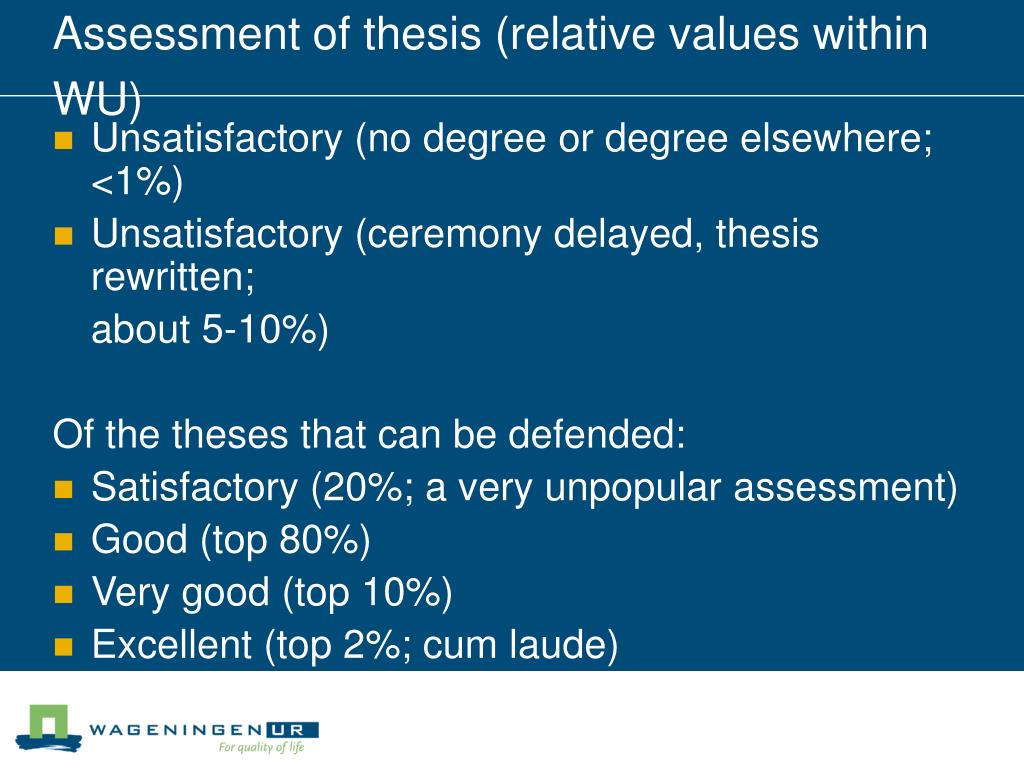 Assessment of thesis (relative values within WU)

- Unsatisfactory (no degree or degree elsewhere; <1%)
- Unsatisfactory (ceremony delayed, thesis rewritten;
  about 5-10%)

Of the theses that can be defended:
- Satisfactory (20%; a very unpopular assessment)
- Good (top 80%)
- Very good (top 10%)
- Excellent (top 2%; cum laude)

WAGENINGEN UR
For quality of life